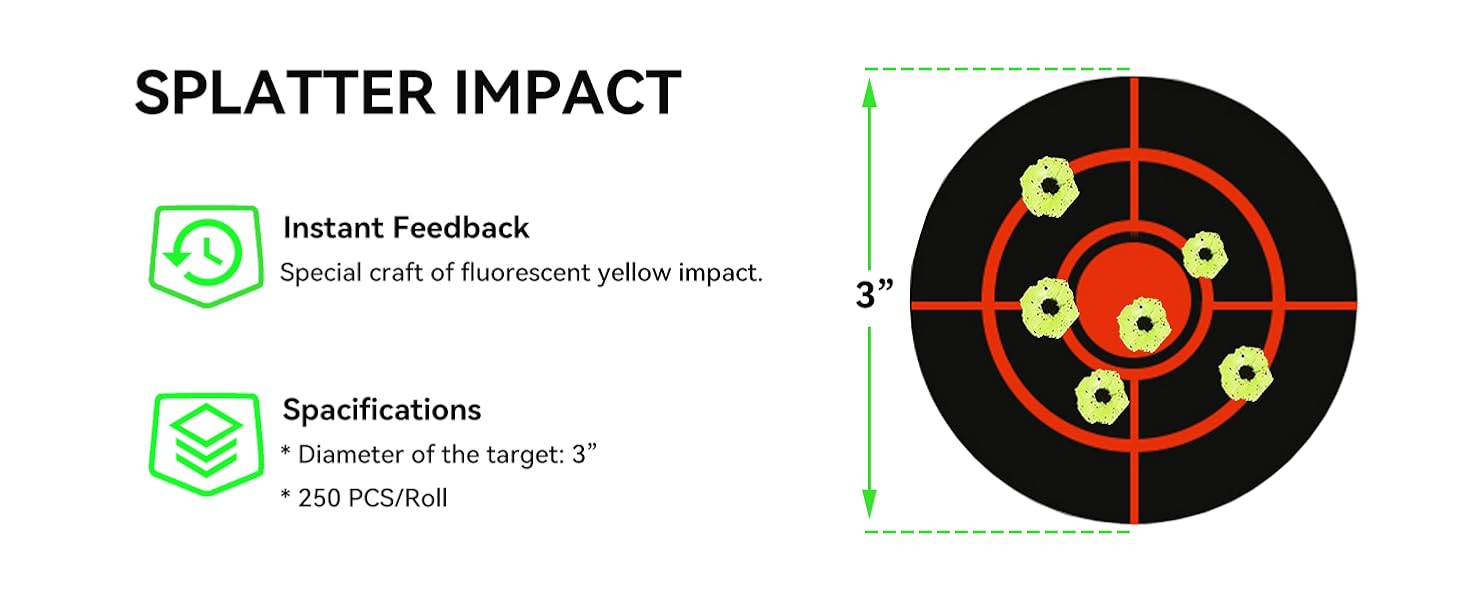 SPLATTER IMPACT

Instant Feedback
Special craft of fluorescent yellow impact.

Spacifications
* Diameter of the target: 3”
* 250 PCS/Roll

3”